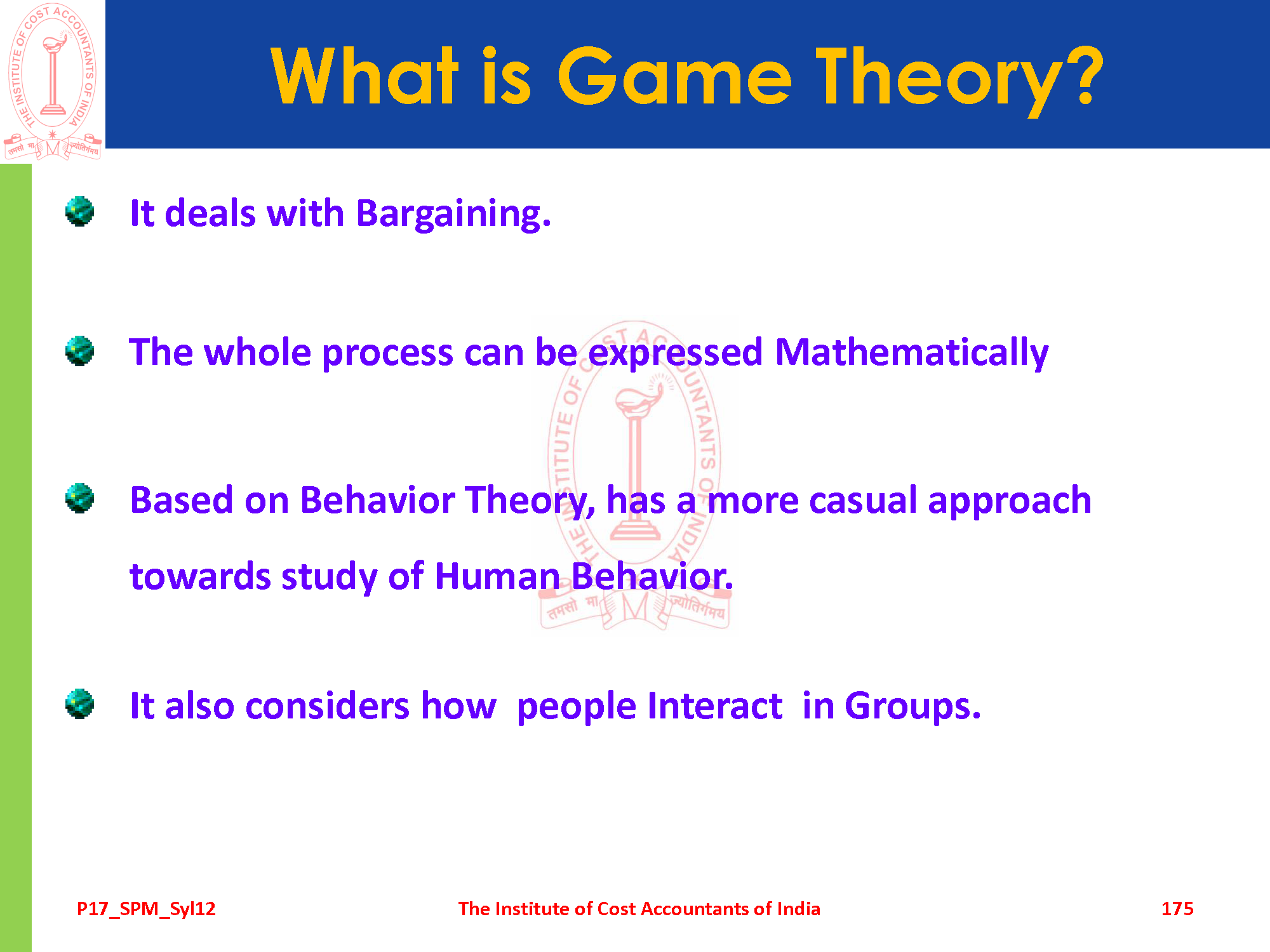 THE INSTITUTE OF COST ACCOUNTANTS OF INDIA
तमसो मा ज्योतिर्गमय

What is Game Theory?

It deals with Bargaining.

The whole process can be expressed Mathematically

Based on Behavior Theory, has a more casual approach towards study of Human Behavior.

It also considers how people Interact in Groups.

THE INSTITUTE OF COST ACCOUNTANTS OF INDIA
तमसो मा ज्योतिर्गमय

P17_SPM_Syl12 The Institute of Cost Accountants of India 175